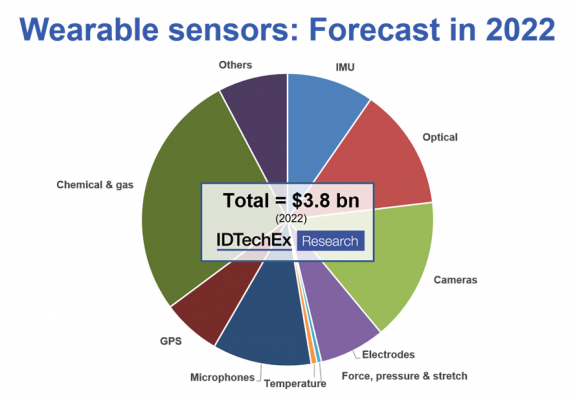 Wearable sensors: Forecast in 2022

Others

IMU

Optical

Chemical & gas

Total = $3.8 bn
(2022)
IDTechEx Research

Cameras

GPS

Electrodes

Microphones

Temperature

Force, pressure & stretch